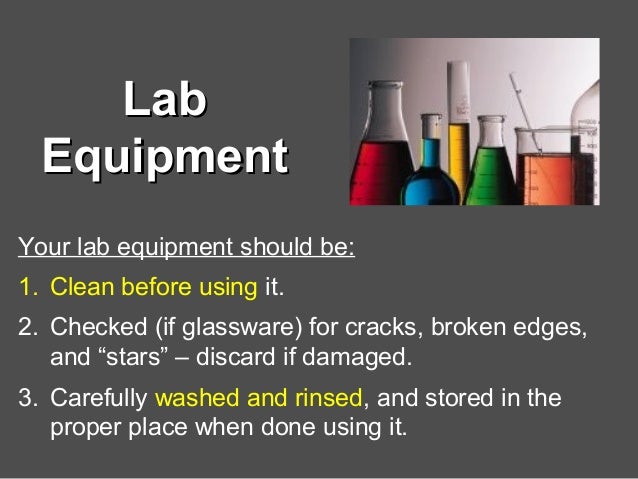 Lab Equipment

Your lab equipment should be:

1. Clean before using it.

2. Checked (if glassware) for cracks, broken edges, and “stars” – discard if damaged.

3. Carefully washed and rinsed, and stored in the proper place when done using it.